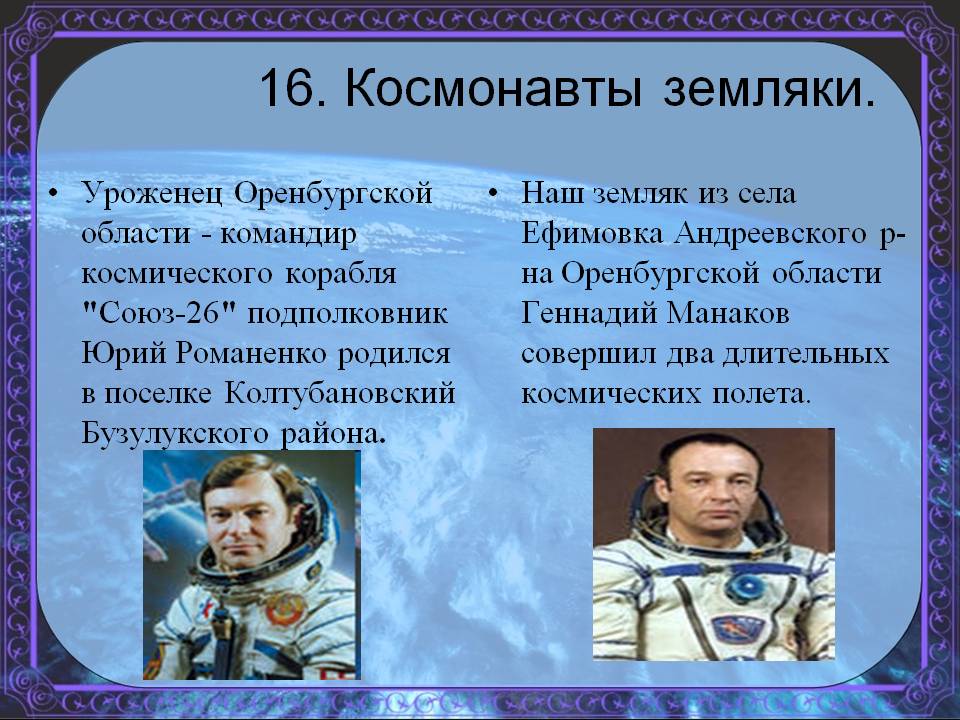 16. Космонавты земляки.

• Уроженец Оренбургской области - командир космического корабля "Союз-26" подполковник Юрий Романенко родился в поселке Колтубановский Бузулукского района.

• Наш земляк из села Ефимовка Андреевского р-на Оренбургской области Геннадий Манаков совершил два длительных космических полета.